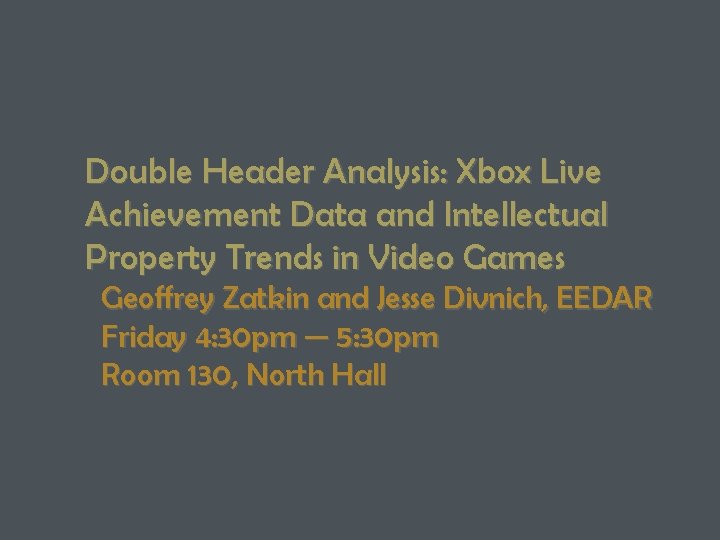 Double Header Analysis: Xbox Live Achievement Data and Intellectual Property Trends in Video Games

Geoffrey Zatkin and Jesse Divnich, EEDAR
Friday 4:30pm — 5:30pm
Room 130, North Hall